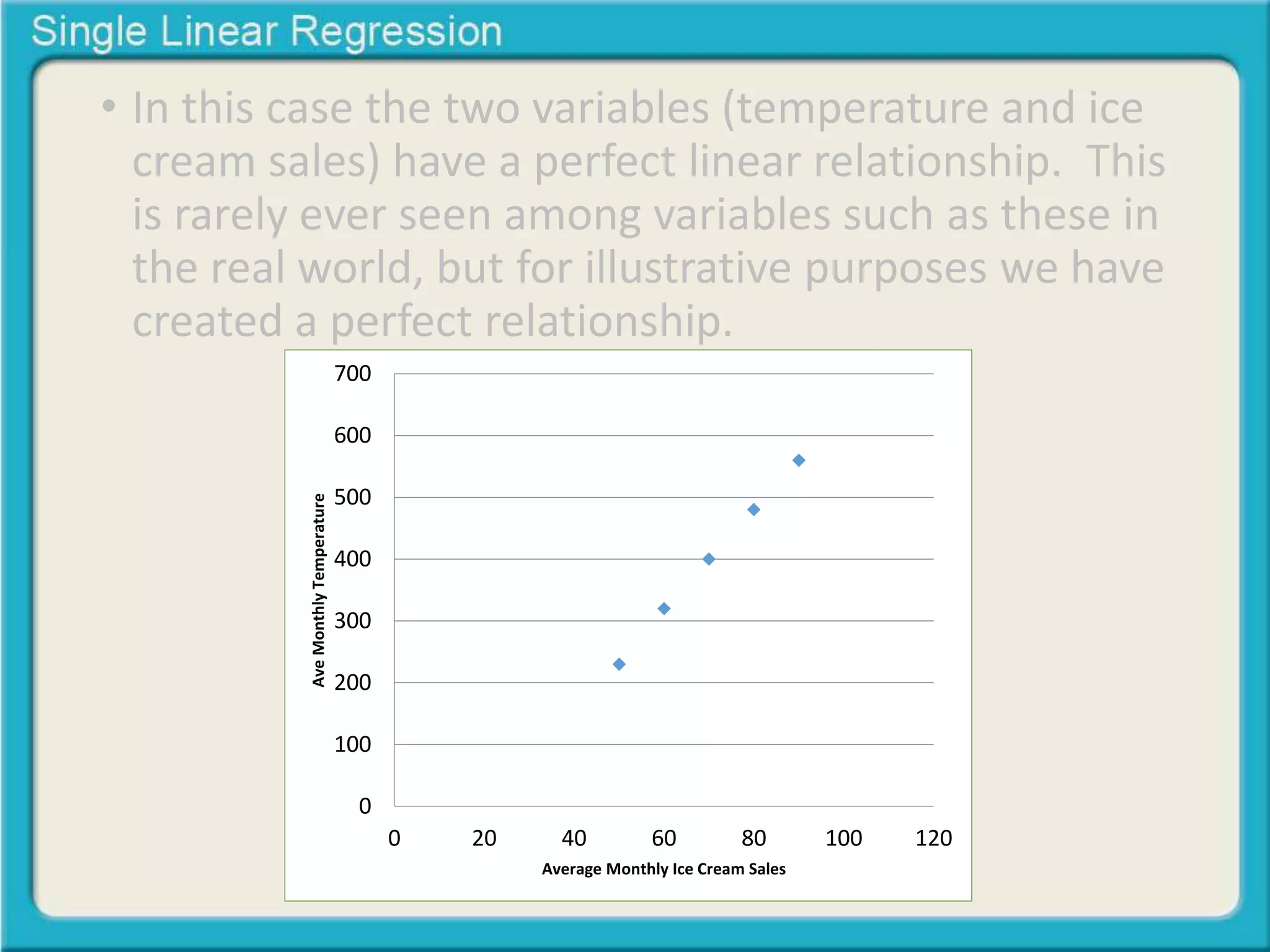 Single Linear Regression

• In this case the two variables (temperature and ice cream sales) have a perfect linear relationship. This is rarely ever seen among variables such as these in the real world, but for illustrative purposes we have created a perfect relationship.

700
600
500
400
300
200
100
0
Ave Monthly Temperature
0 20 40 60 80 100 120
Average Monthly Ice Cream Sales